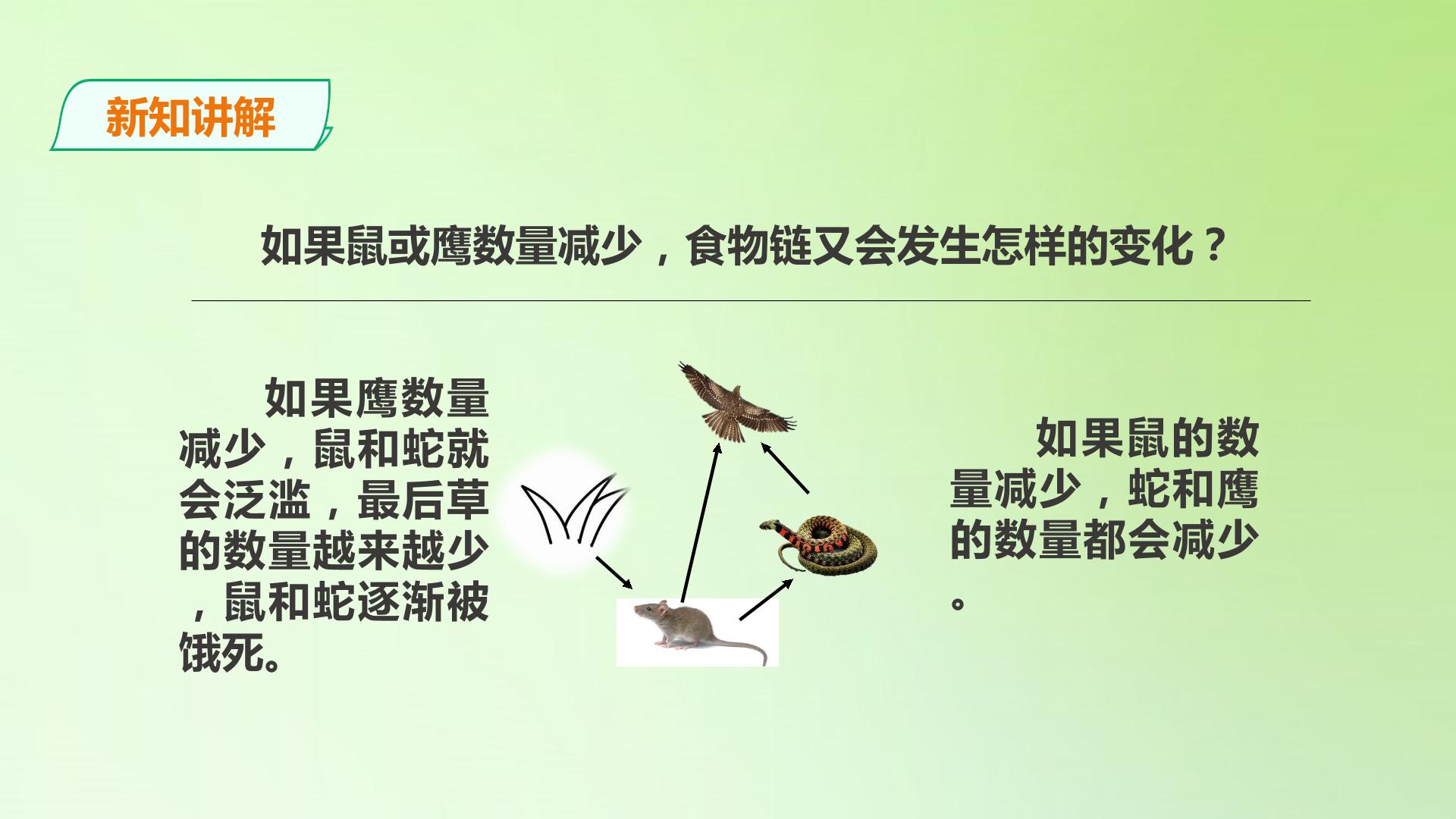 新知讲解

如果鼠或鹰数量减少，食物链又会发生怎样的变化？

如果鹰数量减少，鼠和蛇就会泛滥，最后草的数量越来越少，鼠和蛇逐渐被饿死。

如果鼠的数量减少，蛇和鹰的数量都会减少。